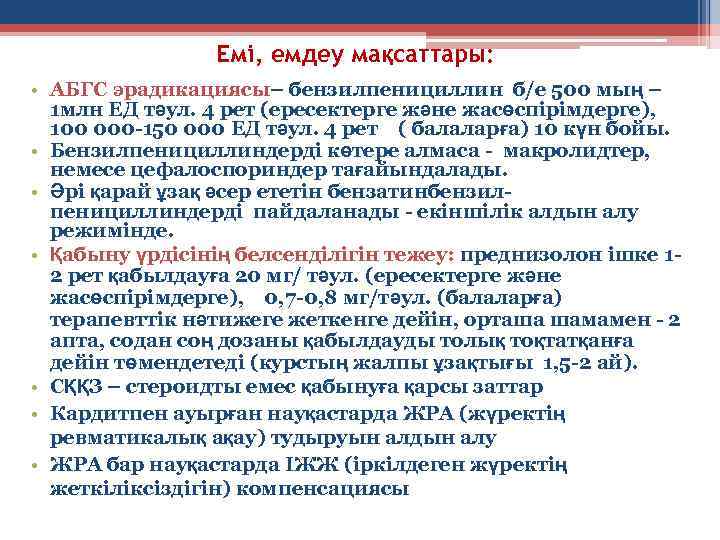 Емі, емдеу мақсаттары:

• АБГС эрадикациясы– бензилпенициллин б/е 500 мың – 1млн ЕД тәул. 4 рет (ересектерге және жасөспірімдерге), 100 000-150 000 ЕД тәул. 4 рет ( балаларға) 10 күн бойы.
• Бензилпенициллиндерді көтере алмаса - макролидтер, немесе цефалоспориндер тағайындалады.
• Әрі қарай ұзақ әсер ететін бензатинбензилпенициллиндерді пайдаланады - екіншілік алдын алу режимінде.
• Қабыну үрдісінің белсенділігін тежеу: преднизолон ішке 1-2 рет қабылдауға 20 мг/ тәул. (ересектерге және жасөспірімдерге), 0,7-0,8 мг/тәул. (балаларға) терапевттік нәтижеге жеткенге дейін, орташа шамамен - 2 апта, содан соң дозаны қабылдауды толық тоқтатқанға дейін төмендетеді (курстың жалпы ұзақтығы 1,5-2 ай).
• СҚҚЗ – стероидты емес қабынуға қарсы заттар
• Кардитпен ауырған науқастарда ЖРА (жүректің ревматикалық ақау) тудыруын алдын алу
• ЖРА бар науқастарда ІЖЖ (іркілдеген жүректің жеткіліксіздігін) компенсациясы